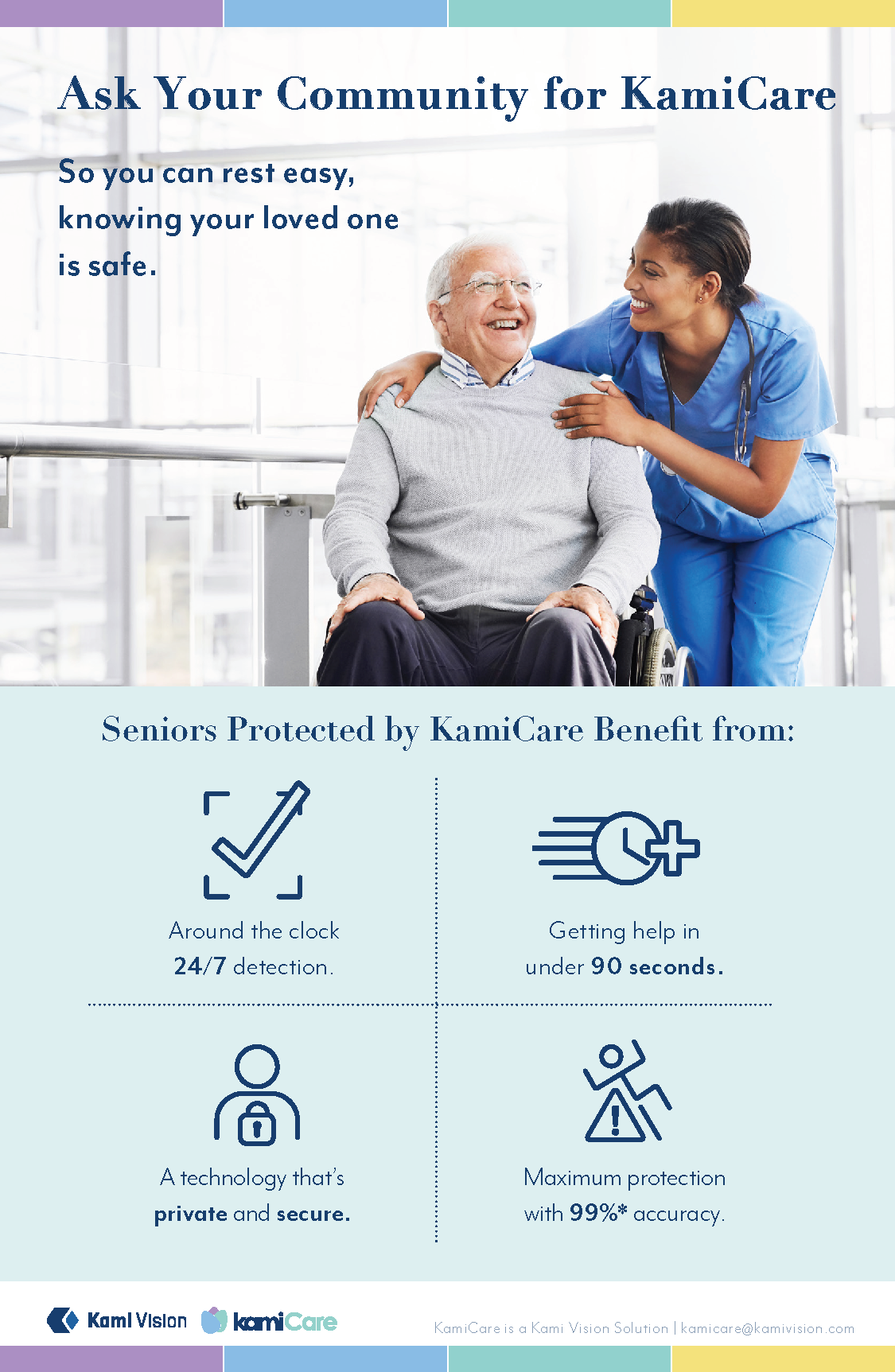 Ask Your Community for KamiCare

So you can rest easy, knowing your loved one is safe.

Seniors Protected by KamiCare Benefit from:

Around the clock 24/7 detection.

Getting help in under 90 seconds.

A technology that's private and secure.

Maximum protection with 99%* accuracy.

Kami Vision kamiCare

KamiCare is a Kami Vision Solution | kamicare@kamivision.com